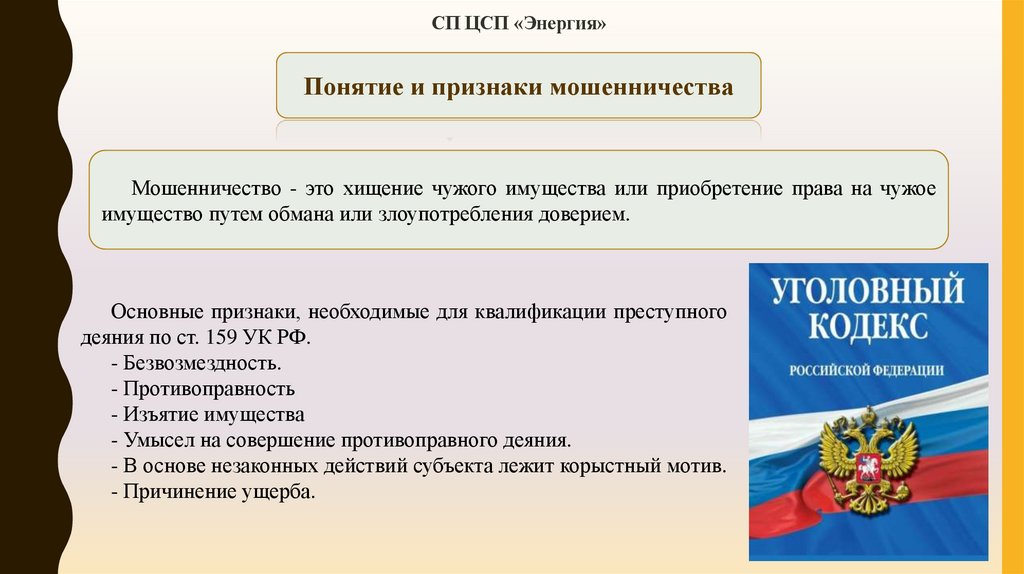 СП ЦСП «Энергия»

Понятие и признаки мошенничества

Мошенничество - это хищение чужого имущества или приобретение права на чужое имущество путем обмана или злоупотребления доверием.

Основные признаки, необходимые для квалификации преступного деяния по ст. 159 УК РФ.
- Безвозмездность.
- Противоправность
- Изъятие имущества
- Умысел на совершение противоправного деяния.
- В основе незаконных действий субъекта лежит корыстный мотив.
- Причинение ущерба.

УГОЛОВНЫЙ КОДЕКС
РОССИЙСКОЙ ФЕДЕРАЦИИ